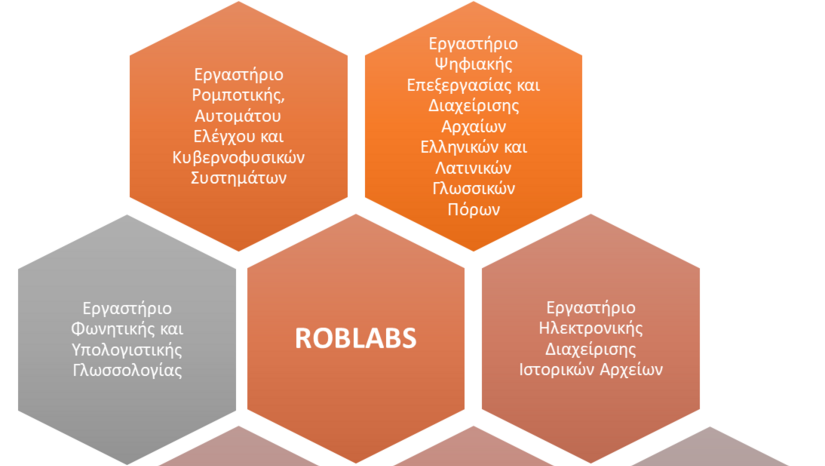 Εργαστήριο Ρομποτικής, Αυτομάτου Ελέγχου και Κυβερνοφυσικών Συστημάτων

Εργαστήριο Ψηφιακής Επεξεργασίας και Διαχείρισης Αρχαίων Ελληνικών και Λατινικών Γλωσσικών Πόρων

Εργαστήριο Φωνητικής και Υπολογιστικής Γλωσσολογίας

ROBLABS

Εργαστήριο Ηλεκτρονικής Διαχείρισης Ιστορικών Αρχείων